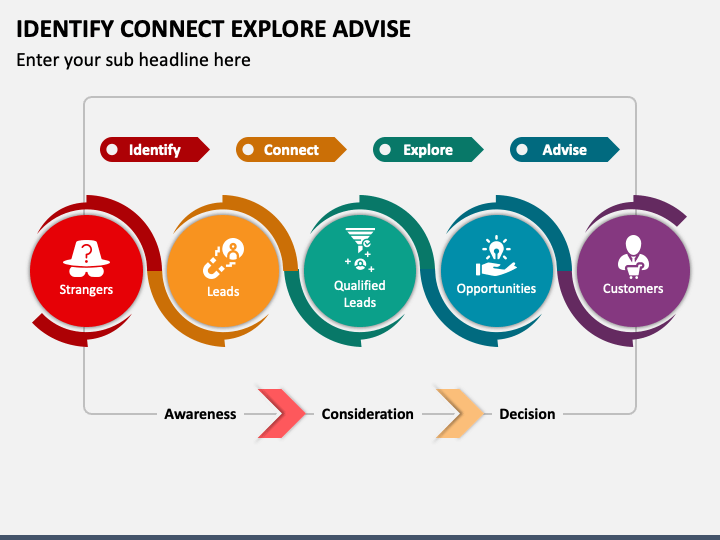 IDENTIFY CONNECT EXPLORE ADVISE

Enter your sub headline here

Identify

Connect

Explore

Advise

Strangers

Leads

Qualified Leads

Opportunities

Customers

Awareness

Consideration

Decision